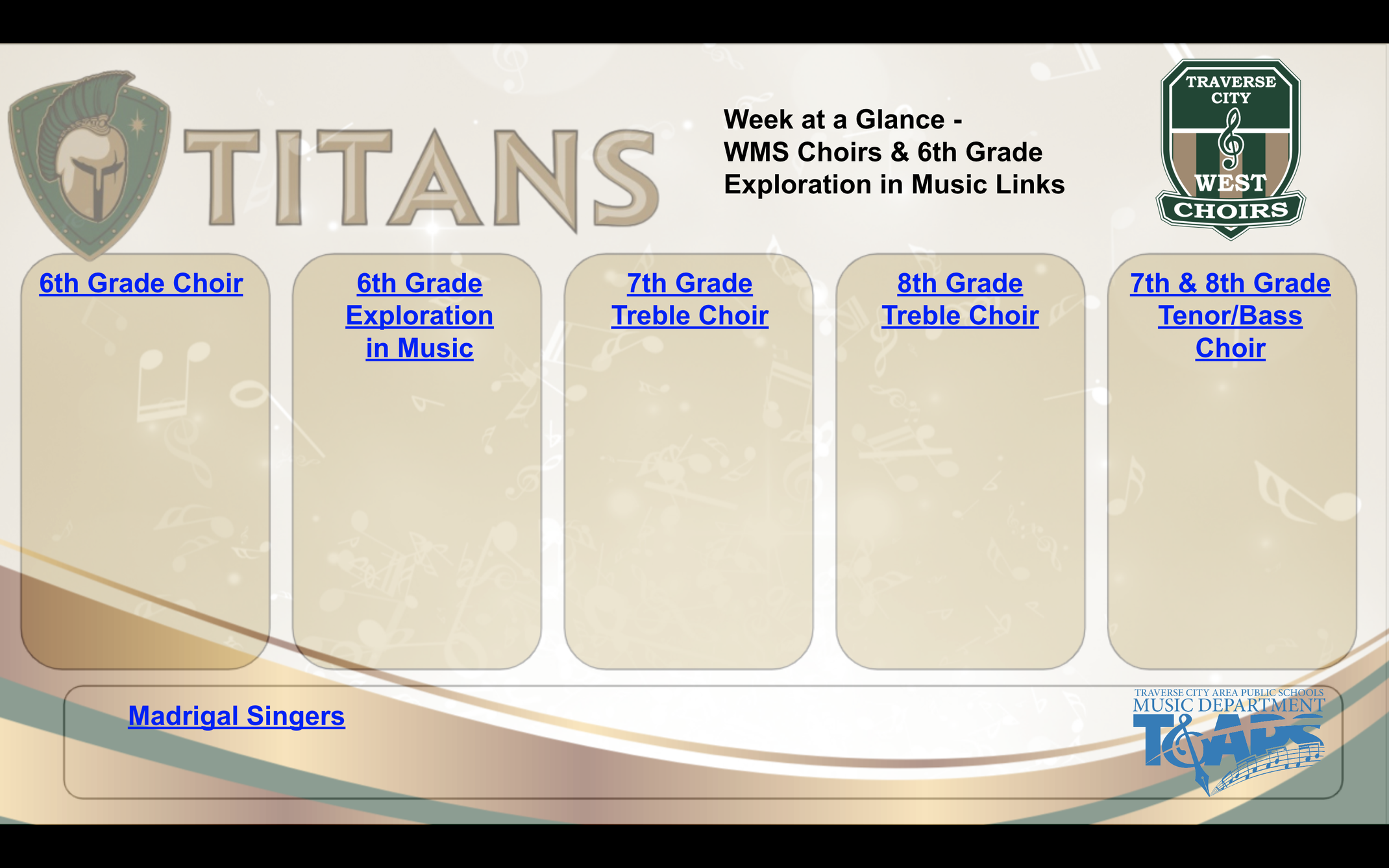 TITANS

Week at a Glance -
WMS Choirs & 6th Grade
Exploration in Music Links

TRAVERSE CITY
WEST
CHOIRS

6th Grade Choir

6th Grade Exploration in Music

7th Grade Treble Choir

8th Grade Treble Choir

7th & 8th Grade Tenor/Bass Choir

Madrigal Singers

TRAVERSE CITY AREA PUBLIC SCHOOLS
MUSIC DEPARTMENT
TCAPS